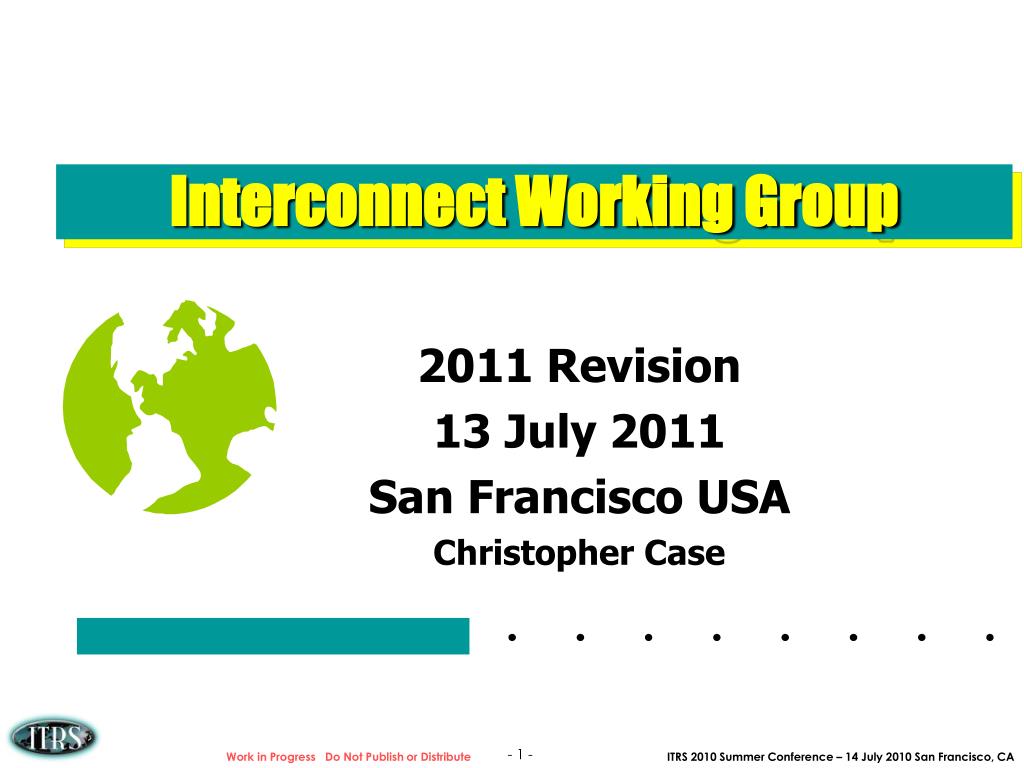 Interconnect Working Group

2011 Revision
13 July 2011
San Francisco USA
Christopher Case

ITRS

Work in Progress Do Not Publish or Distribute

- 1 -

ITRS 2010 Summer Conference – 14 July 2010 San Francisco, CA